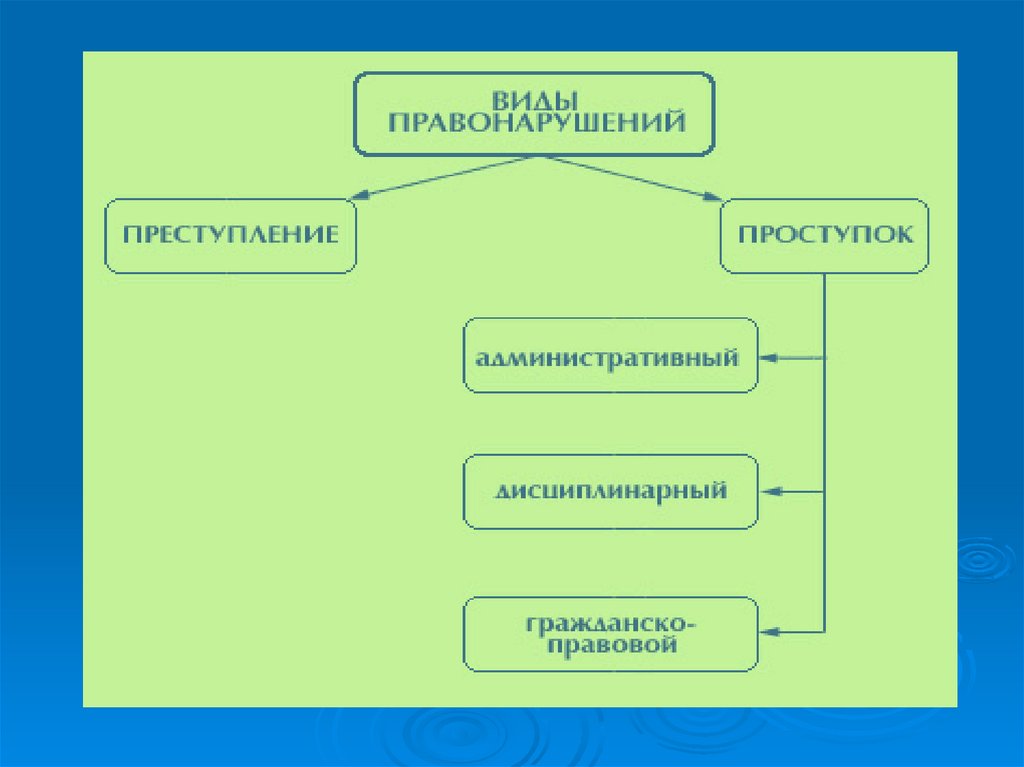 ВИДЫ ПРАВОНАРУШЕНИЙ

ПРЕСТУПЛЕНИЕ

ПРОСТУПОК

административный

дисциплинарный

гражданско-правовой